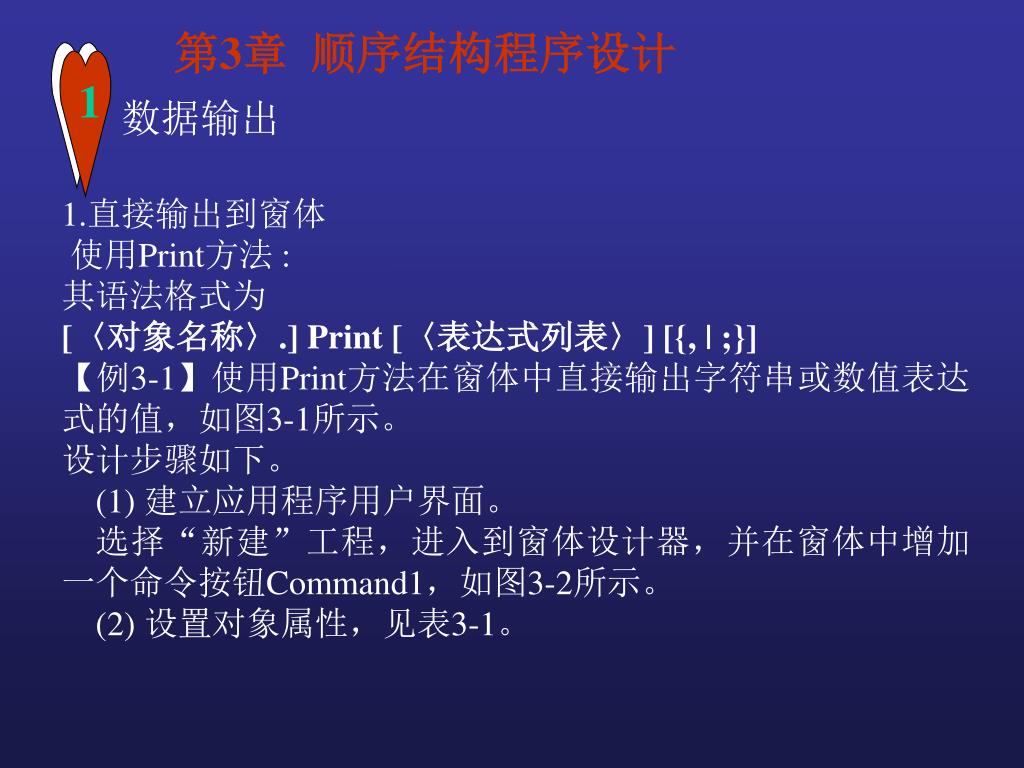 第3章 顺序结构程序设计

1 数据输出

1.直接输出到窗体
使用Print方法 :
其语法格式为
[〈对象名称〉.] Print [〈表达式列表〉] [{,|;}]
【例3-1】使用Print方法在窗体中直接输出字符串或数值表达式的值，如图3-1所示。
设计步骤如下。
(1) 建立应用程序用户界面。
选择“新建”工程，进入到窗体设计器，并在窗体中增加一个命令按钮Command1，如图3-2所示。
(2) 设置对象属性，见表3-1。